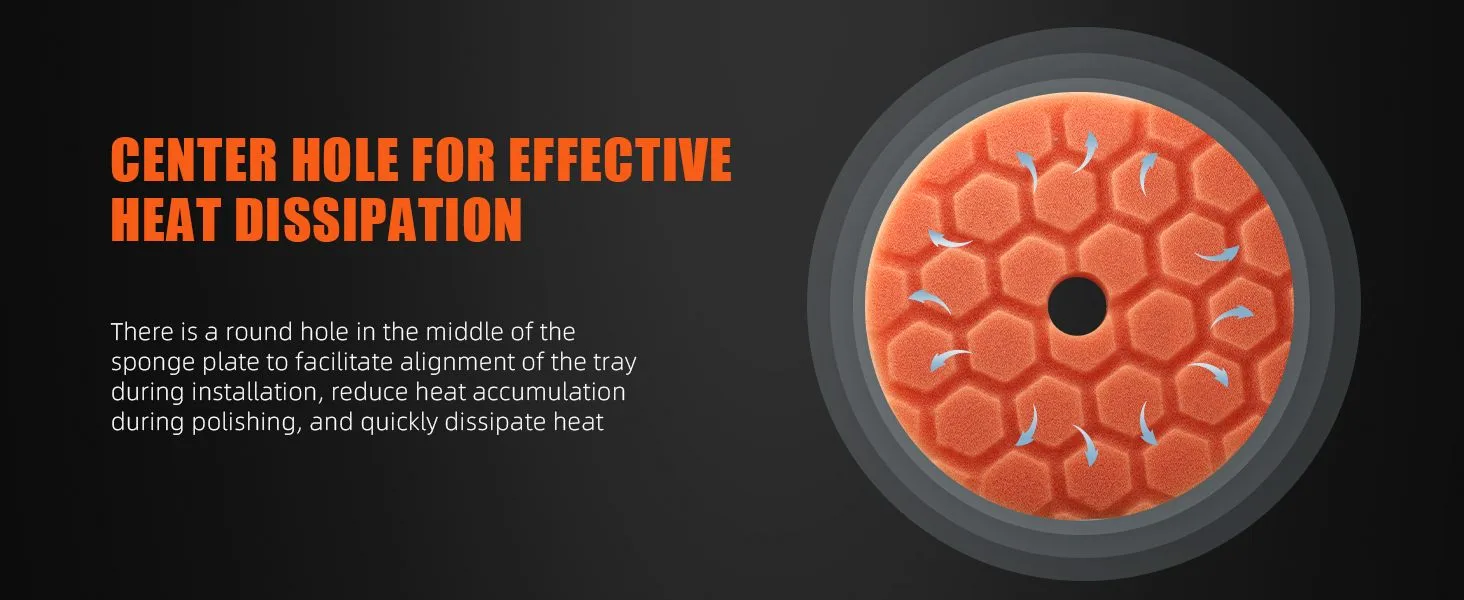 CENTER HOLE FOR EFFECTIVE HEAT DISSIPATION

There is a round hole in the middle of the sponge plate to facilitate alignment of the tray during installation, reduce heat accumulation during polishing, and quickly dissipate heat